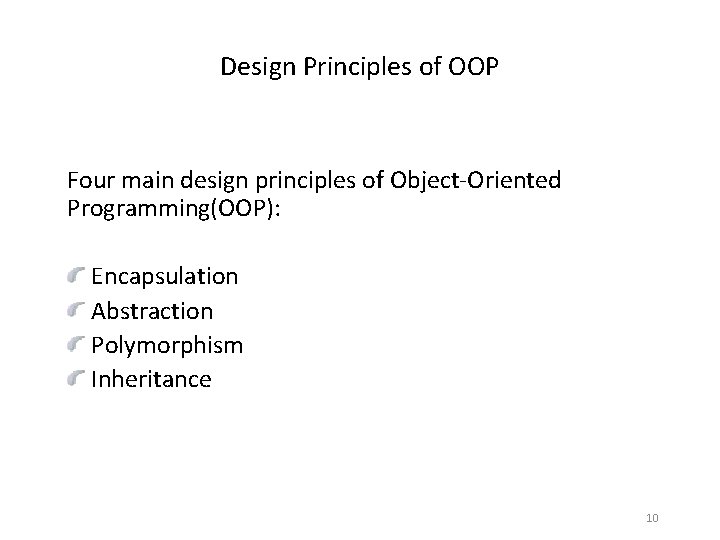 Design Principles of OOP

Four main design principles of Object-Oriented Programming(OOP):

Encapsulation
Abstraction
Polymorphism
Inheritance

10